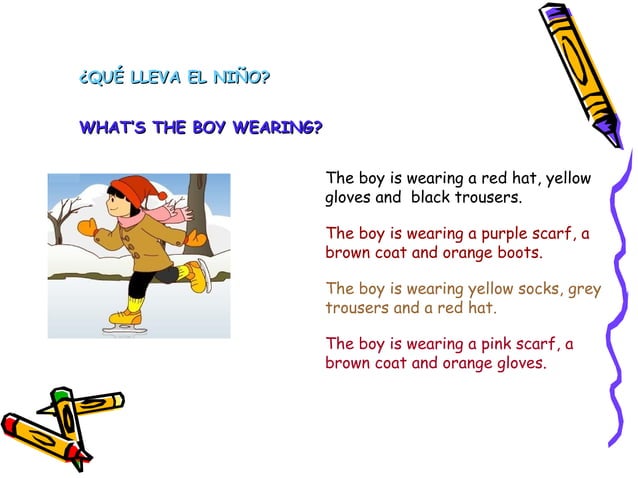 ¿QUÉ LLEVA EL NIÑO?

WHAT'S THE BOY WEARING?

The boy is wearing a red hat, yellow gloves and  black trousers.

The boy is wearing a purple scarf, a brown coat and orange boots.

The boy is wearing yellow socks, grey trousers and a red hat.

The boy is wearing a pink scarf, a brown coat and orange gloves.